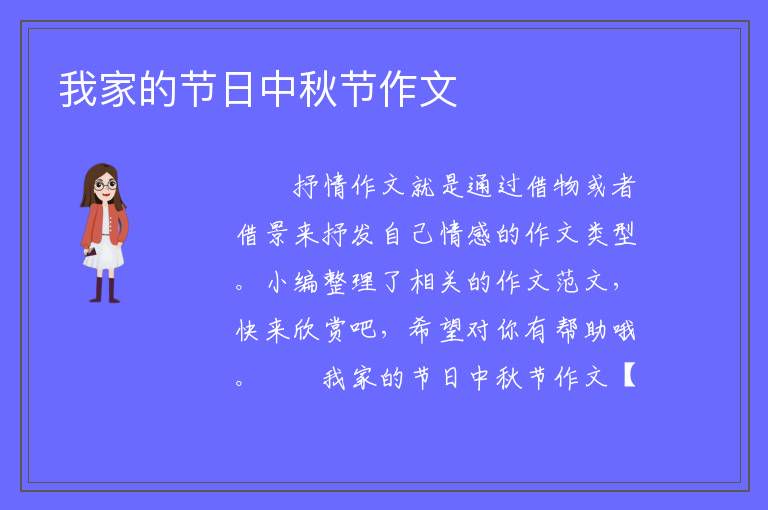 我家的节日中秋节作文

抒情作文就是通过借物或者借景来抒发自己情感的作文类型。小编整理了相关的作文范文，快来欣赏吧，希望对你有帮助哦。　　我家的节日中秋节作文【